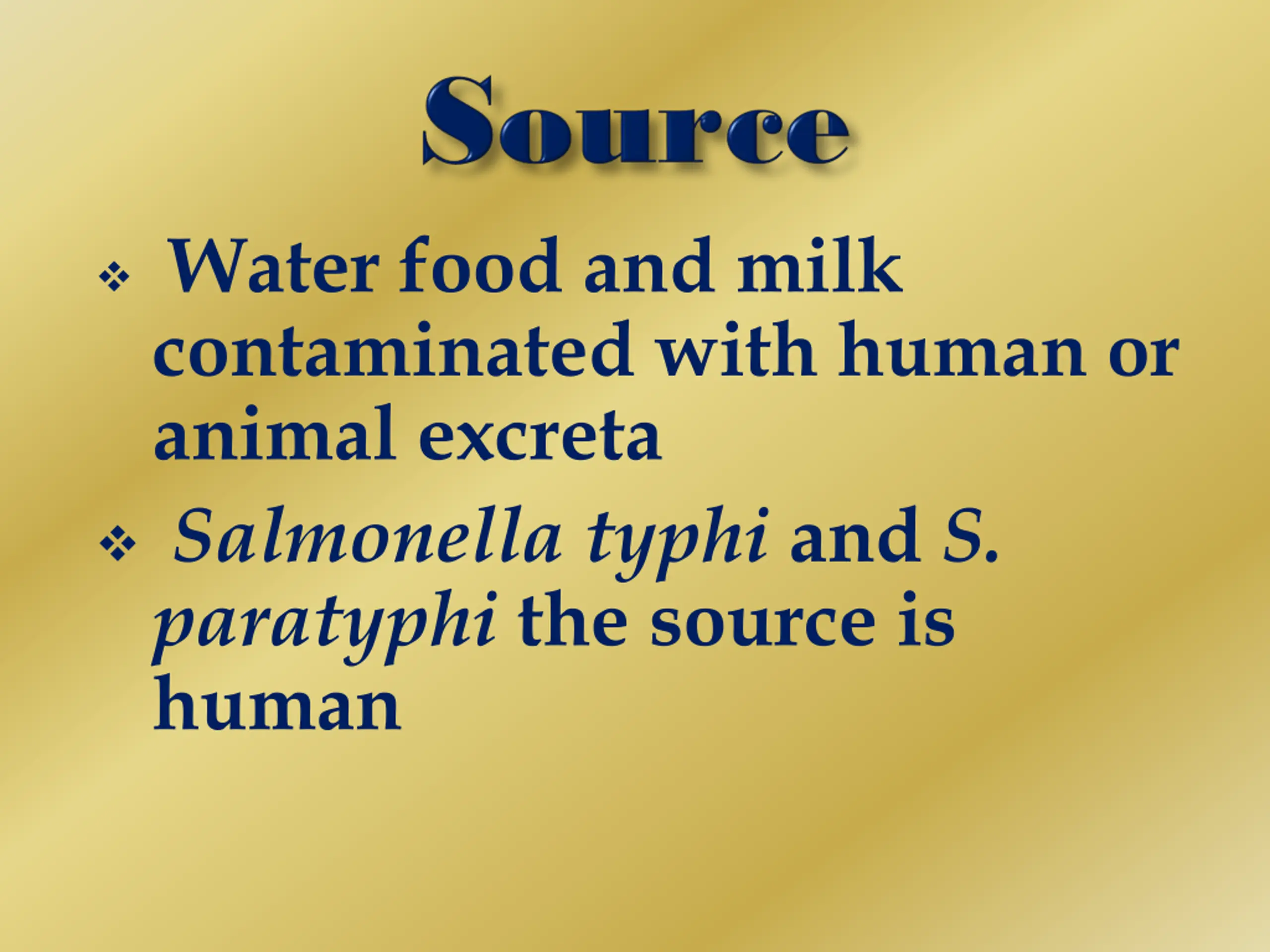 Source

❖ Water food and milk contaminated with human or animal excreta

❖ Salmonella typhi and S. paratyphi the source is human